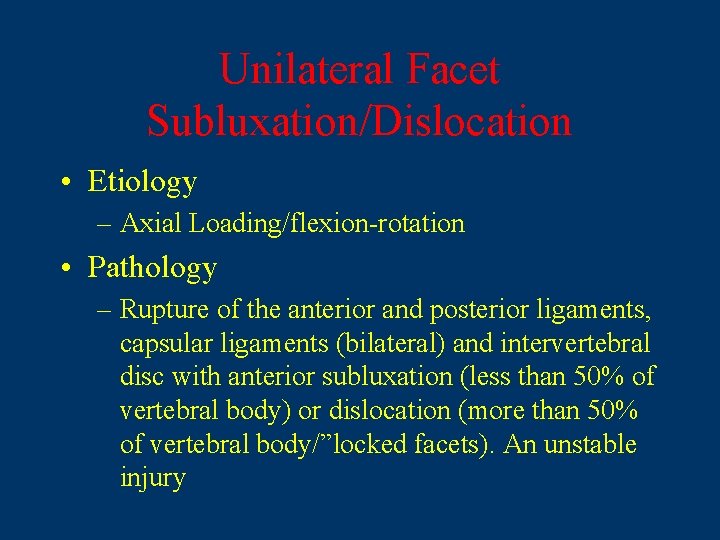 Unilateral Facet Subluxation/Dislocation

• Etiology

– Axial Loading/flexion-rotation

• Pathology

– Rupture of the anterior and posterior ligaments, capsular ligaments (bilateral) and intervertebral disc with anterior subluxation (less than 50% of vertebral body) or dislocation (more than 50% of vertebral body/”locked facets). An unstable injury